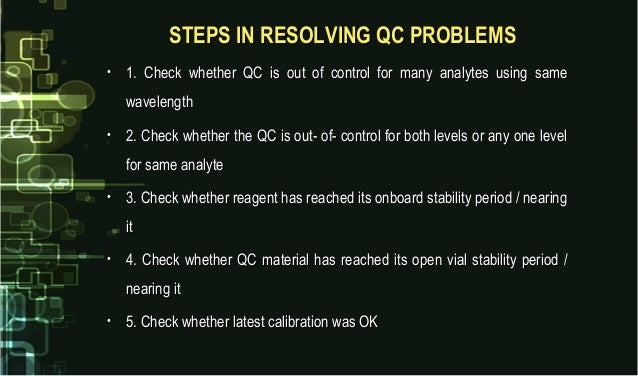 STEPS IN RESOLVING QC PROBLEMS

• 1. Check whether QC is out of control for many analytes using same wavelength

• 2. Check whether the QC is out- of- control for both levels or any one level for same analyte

• 3. Check whether reagent has reached its onboard stability period / nearing it

• 4. Check whether QC material has reached its open vial stability period / nearing it

• 5. Check whether latest calibration was OK